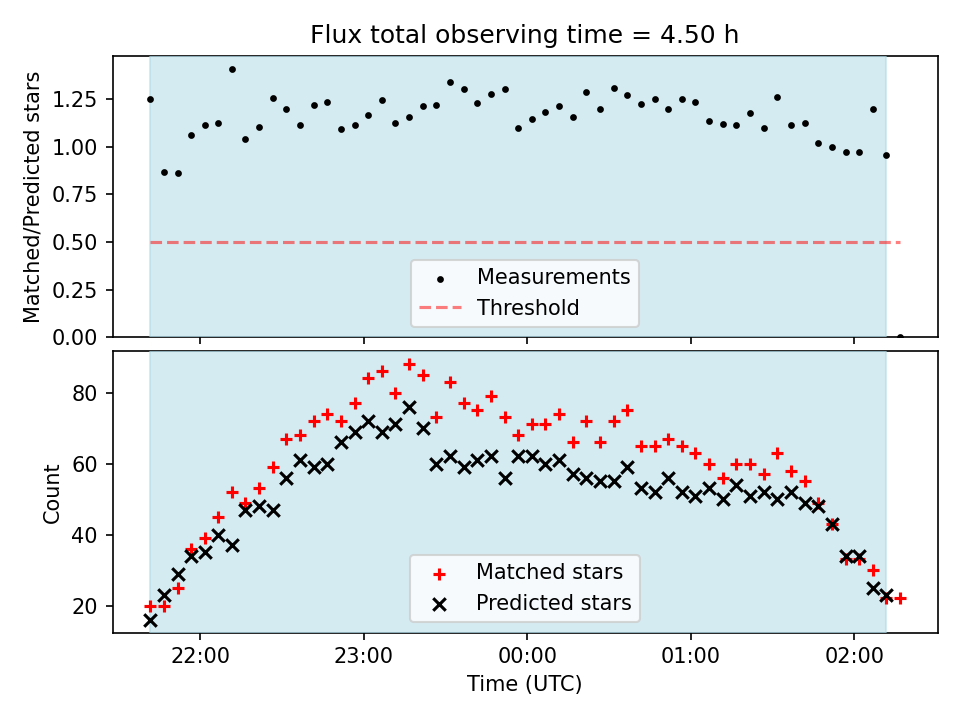 Flux total observing time = 4.50 h

Matched/Predicted stars

1.25
1.00
0.75
0.50
0.25
0.00

Measurements
Threshold

Count

80
60
40
20

Matched stars
Predicted stars

22:00
23:00
00:00
01:00
02:00

Time (UTC)